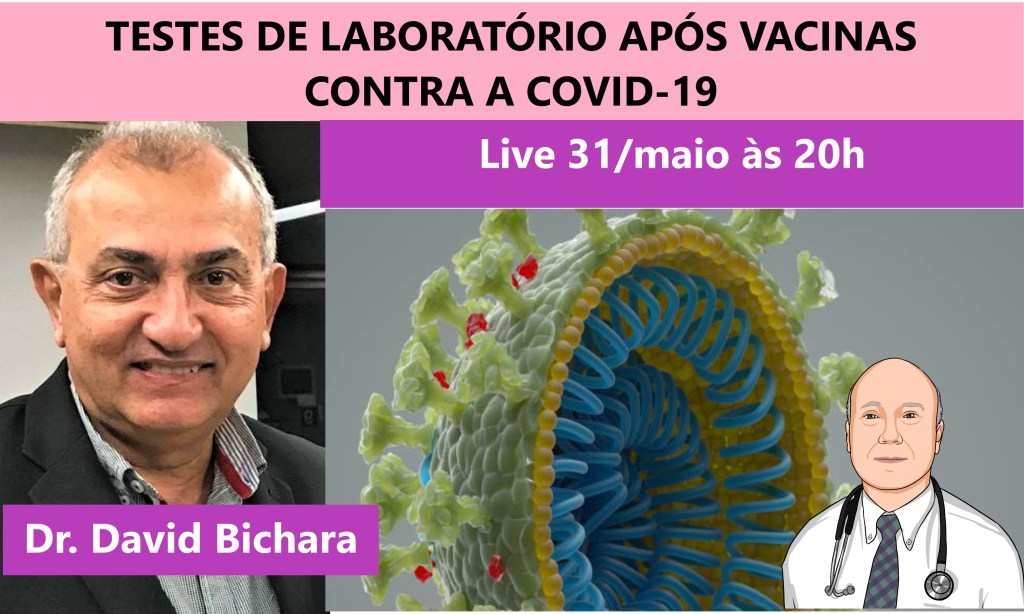 TESTES DE LABORATÓRIO APÓS VACINAS CONTRA A COVID-19

Live 31/maio às 20h

Dr. David Bichara